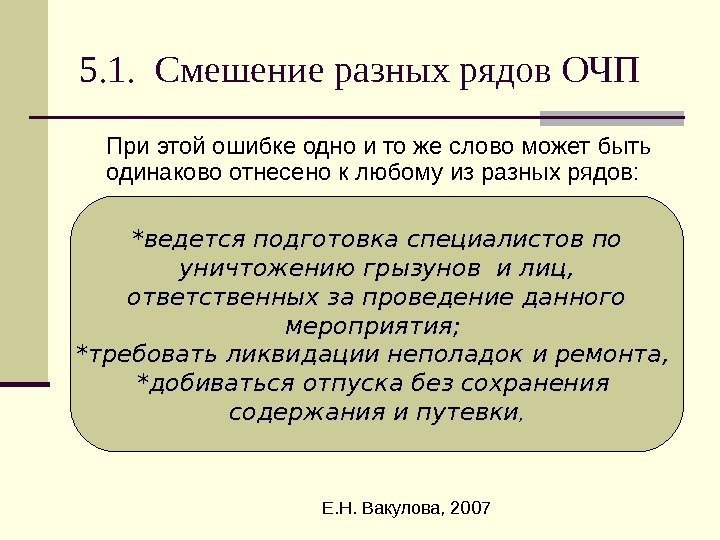 5.1. Смешение разных рядов ОЧП

При этой ошибке одно и то же слово может быть одинаково отнесено к любому из разных рядов:

*ведется подготовка специалистов по уничтожению грызунов и лиц, ответственных за проведение данного мероприятия;
*требовать ликвидации неполадок и ремонта,
*добиваться отпуска без сохранения содержания и путевки,

Е.Н. Вакулова, 2007